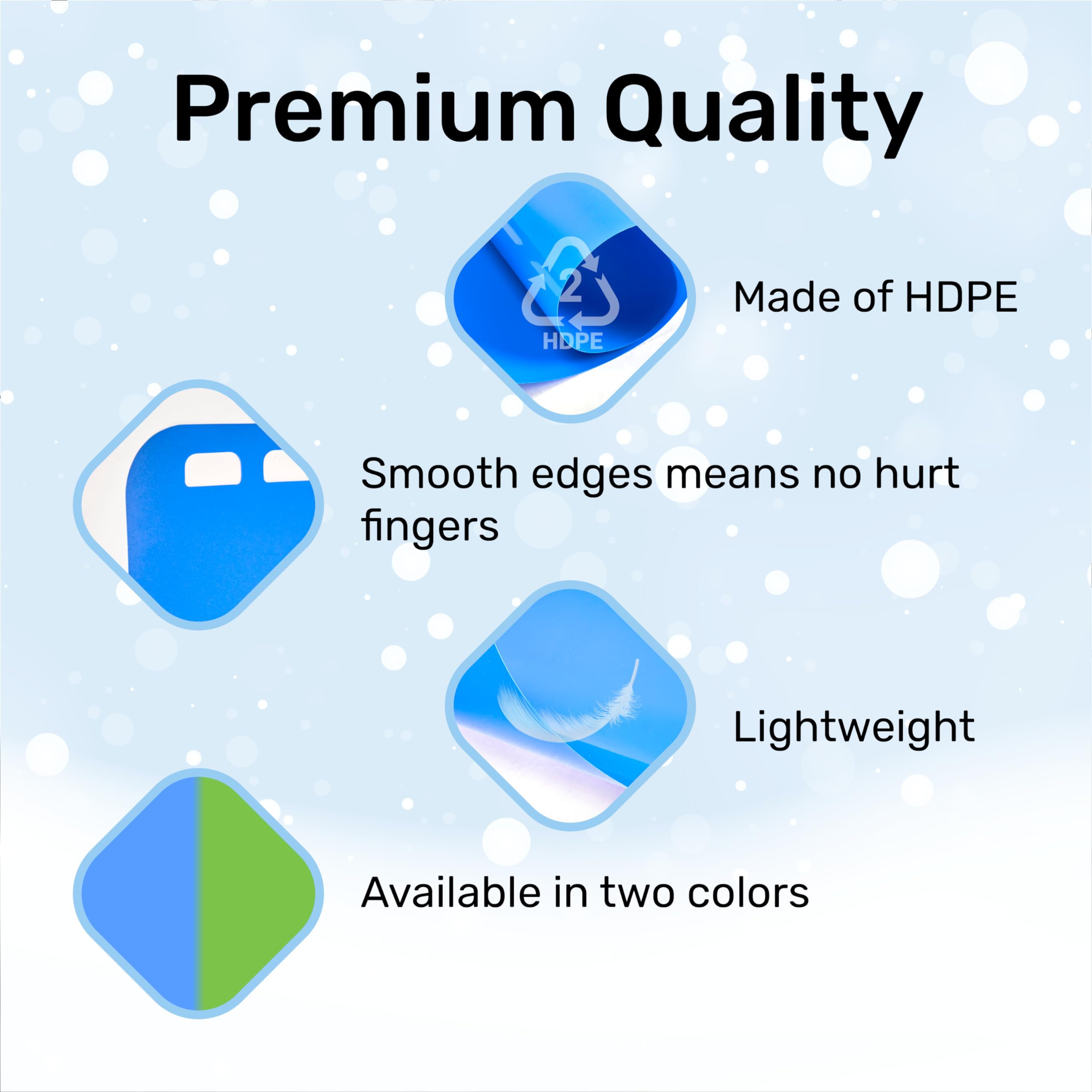 Premium Quality

2
HDPE

Made of HDPE

Smooth edges means no hurt fingers

Lightweight

Available in two colors